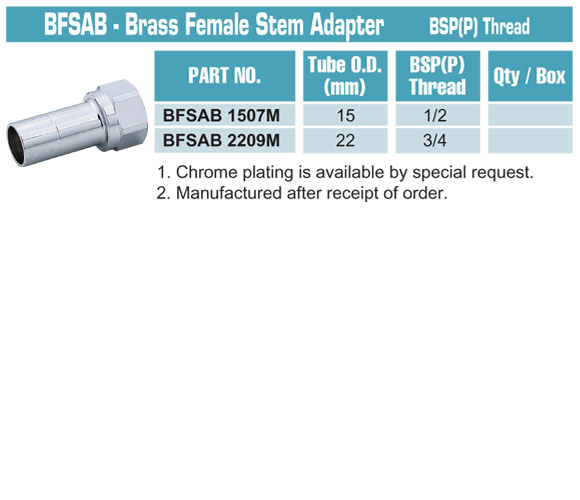 BFSAB - Brass Female Stem Adapter BSP(P) Thread

| PART NO. | Tube O.D. (mm) | BSP(P) Thread | Qty / Box |
|---|---|---|---|
| BFSAB 1507M | 15 | 1/2 | |
| BFSAB 2209M | 22 | 3/4 | |

1. Chrome plating is available by special request.
2. Manufactured after receipt of order.